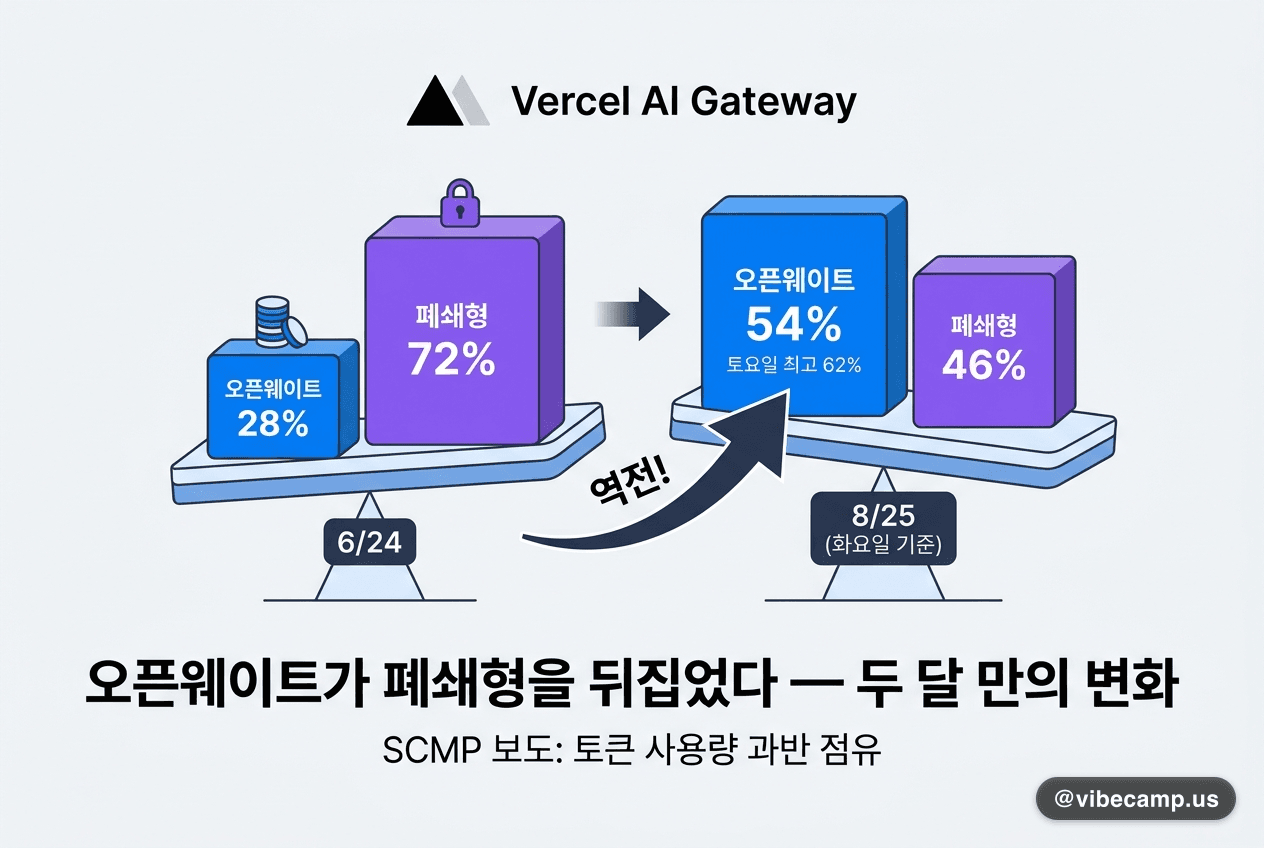 Vercel AI Gateway

오픈웨이트
28%

폐쇄형
72%

6/24

역전!

오픈웨이트
54%
토요일 최고 62%

폐쇄형
46%

8/25
(화요일 기준)

오픈웨이트가 폐쇄형을 뒤집었다 — 두 달 만의 변화

SCMP 보도: 토큰 사용량 과반 점유

@vibecamp.us